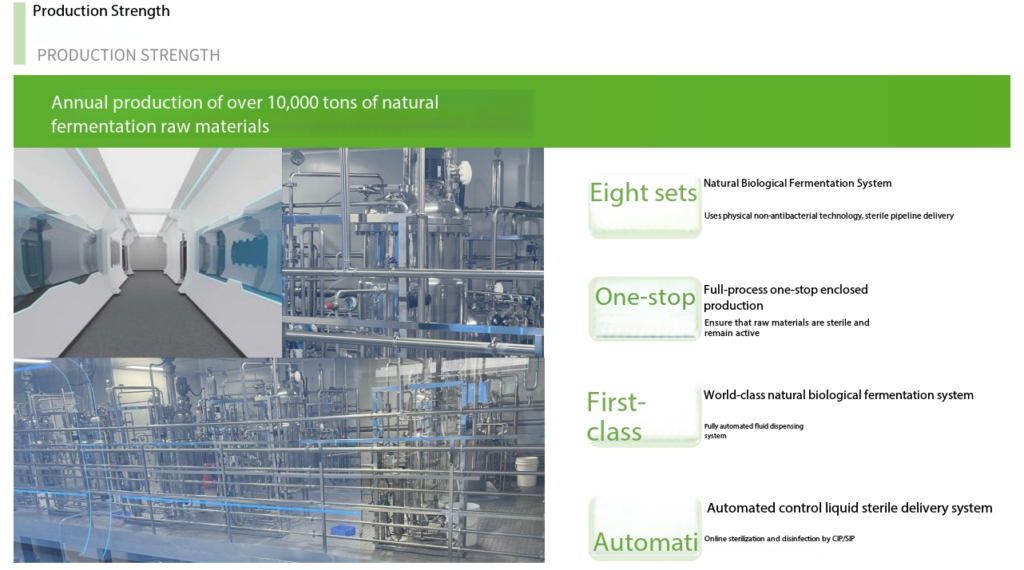 Production Strength

PRODUCTION STRENGTH

Annual production of over 10,000 tons of natural fermentation raw materials

Eight sets
Natural Biological Fermentation System
Uses physical non-antibacterial technology, sterile pipeline delivery

One-stop
Full-process one-stop enclosed production
Ensure that raw materials are sterile and remain active

First-class
World-class natural biological fermentation system
Fully automated fluid dispensing system

Automati
Automated control liquid sterile delivery system
Online sterilization and disinfection by CIP/SIP